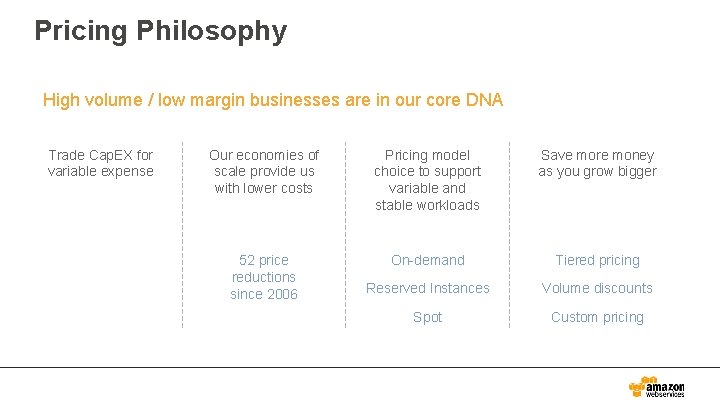 Pricing Philosophy

High volume / low margin businesses are in our core DNA

Trade CapEX for variable expense

Our economies of scale provide us with lower costs

52 price reductions since 2006

Pricing model choice to support variable and stable workloads

On-demand

Reserved Instances

Spot

Save more money as you grow bigger

Tiered pricing

Volume discounts

Custom pricing

amazon webservices